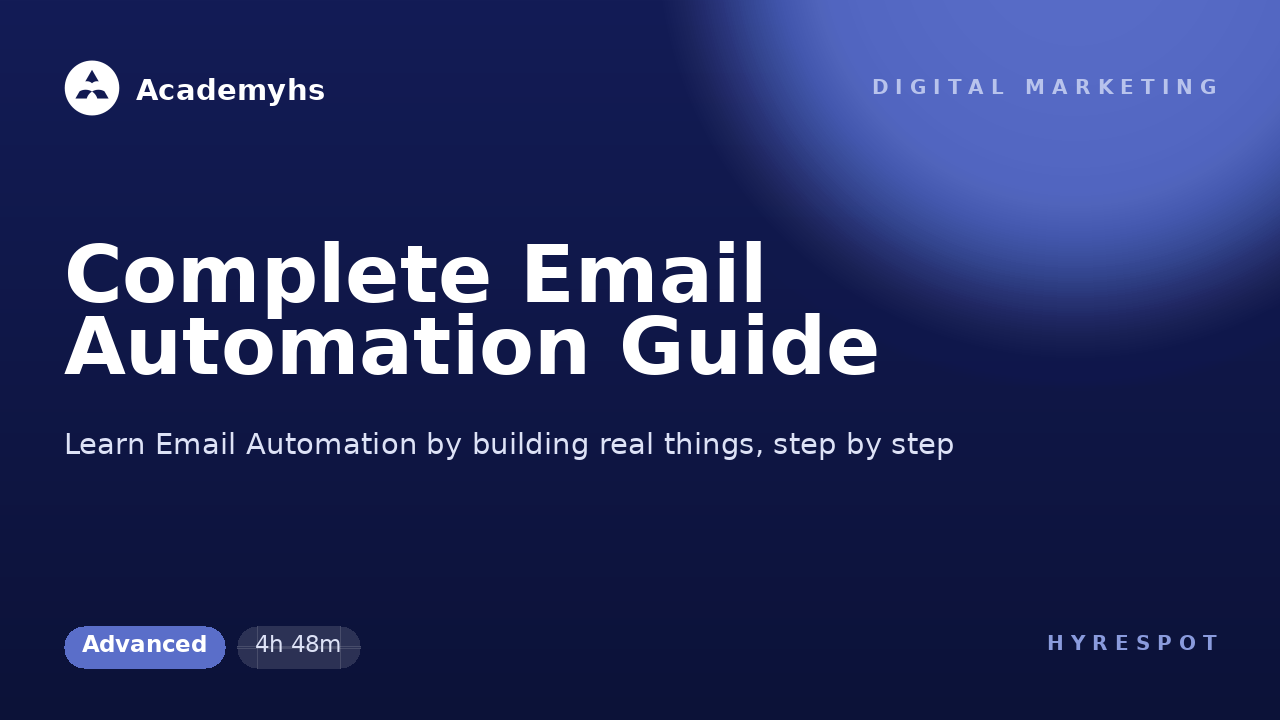 Academyhs

DIGITAL MARKETING

Complete Email Automation Guide

Learn Email Automation by building real things, step by step

Advanced

4h 48m

HYRESPOT